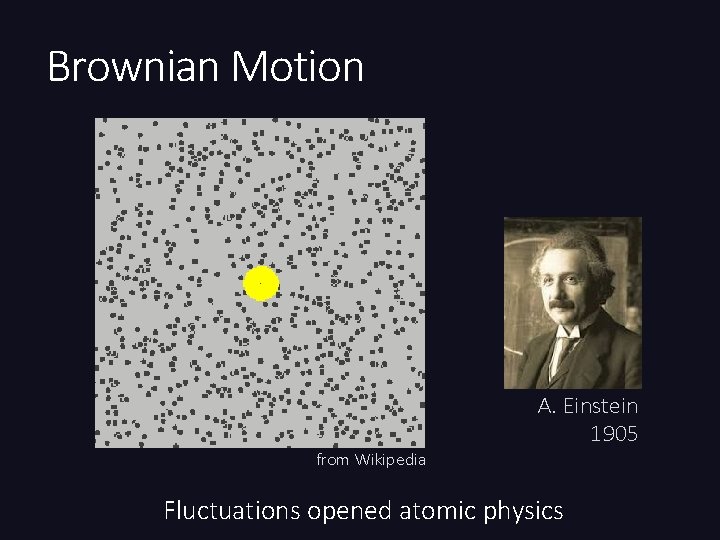 Brownian Motion

from Wikipedia

A. Einstein
1905

Fluctuations opened atomic physics